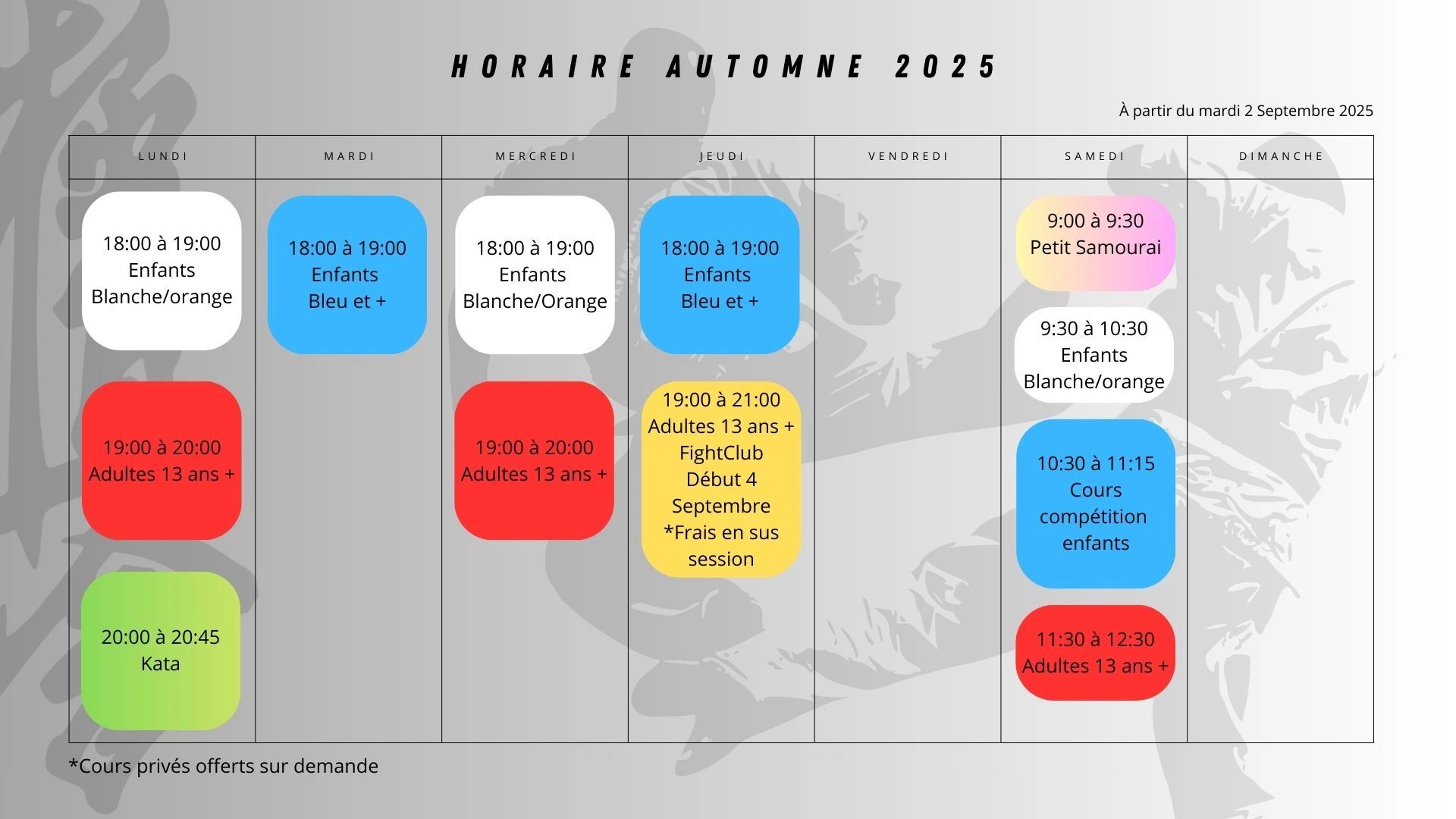 HORAIRE AUTOMNE 2025

À partir du mardi 2 Septembre 2025

| LUNDI | MARDI | MERCREDI | JEUDI | VENDREDI | SAMEDI | DIMANCHE |
|---|---|---|---|---|---|---|
| 18:00 à 19:00 Enfants Blanche/orange | 18:00 à 19:00 Enfants Bleu et + | 18:00 à 19:00 Enfants Blanche/Orange | 18:00 à 19:00 Enfants Bleu et + | | 9:00 à 9:30 Petit Samourai | |
| 19:00 à 20:00 Adultes 13 ans + | | 19:00 à 20:00 Adultes 13 ans + | 19:00 à 21:00 Adultes 13 ans + FightClub Début 4 Septembre *Frais en sus session | | 9:30 à 10:30 Enfants Blanche/orange | |
| 20:00 à 20:45 Kata | | | | | 10:30 à 11:15 Cours compétition enfants | |
| | | | | | 11:30 à 12:30 Adultes 13 ans + | |

*Cours privés offerts sur demande